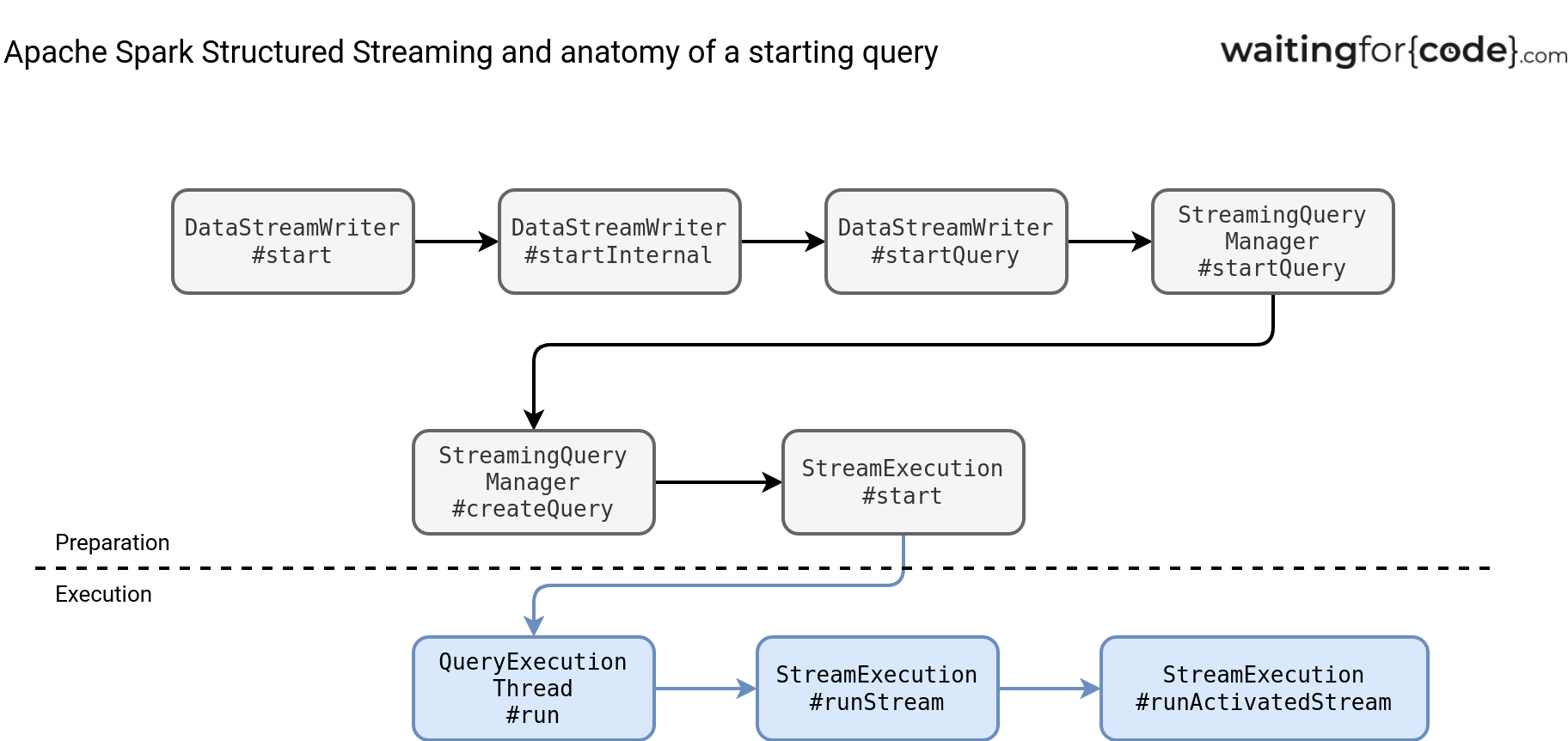 Apache Spark Structured Streaming and anatomy of a starting query

waitingfor{code}.com

DataStreamWriter #start

DataStreamWriter #startInternal

DataStreamWriter #startQuery

StreamingQuery Manager #startQuery

StreamingQuery Manager #createQuery

StreamExecution #start

Preparation

Execution

QueryExecution Thread #run

StreamExecution #runStream

StreamExecution #runActivatedStream